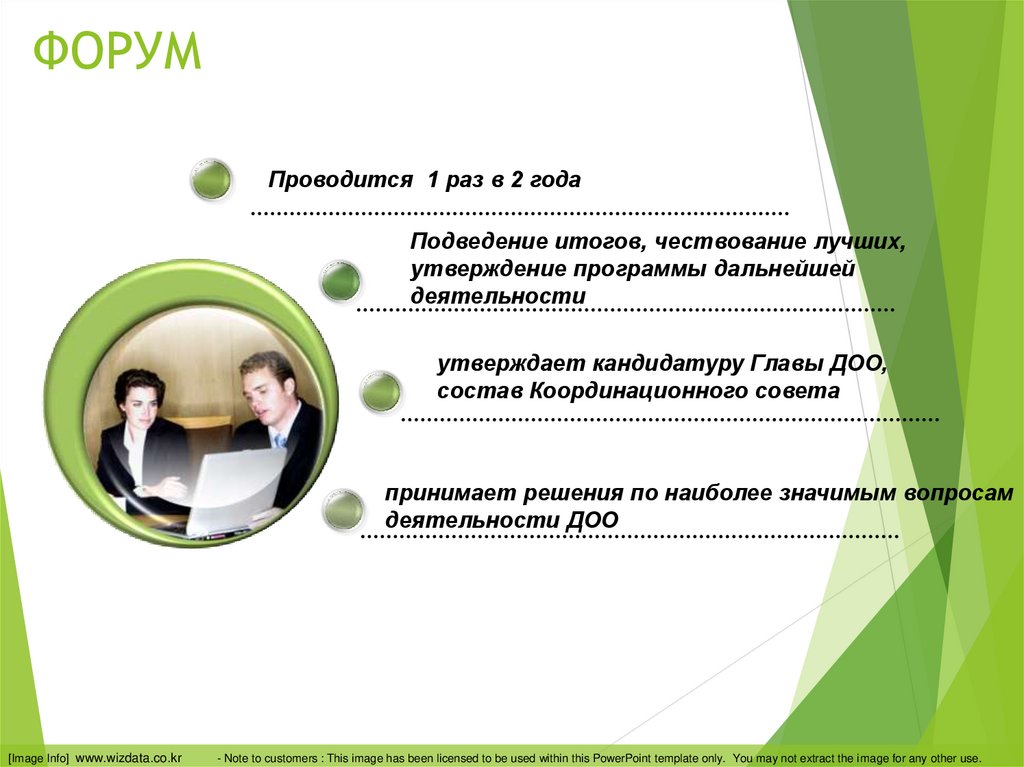 ФОРУМ

Проводится 1 раз в 2 года

Подведение итогов, чествование лучших, утверждение программы дальнейшей деятельности

утверждает кандидатуру Главы ДОО, состав Координационного совета

принимает решения по наиболее значимым вопросам деятельности ДОО

[Image Info] www.wizdata.co.kr - Note to customers : This image has been licensed to be used within this PowerPoint template only. You may not extract the image for any other use.